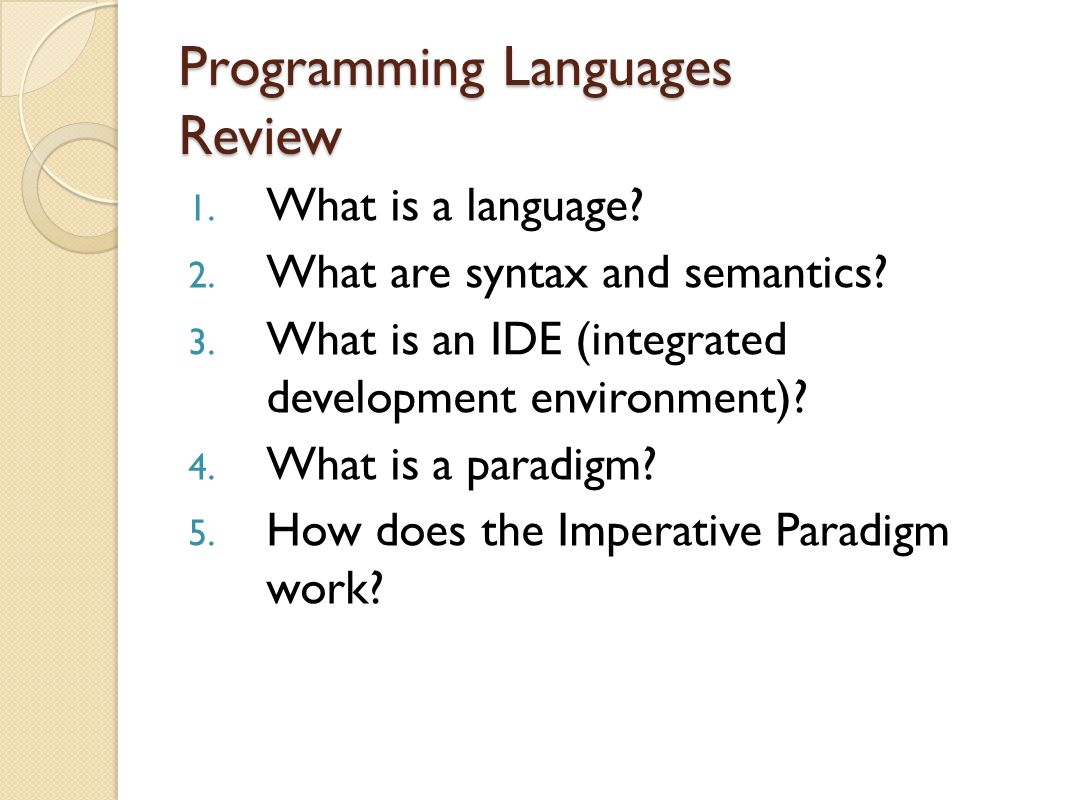 Programming Languages
Review

1. What is a language?
2. What are syntax and semantics?
3. What is an IDE (integrated development environment)?
4. What is a paradigm?
5. How does the Imperative Paradigm work?